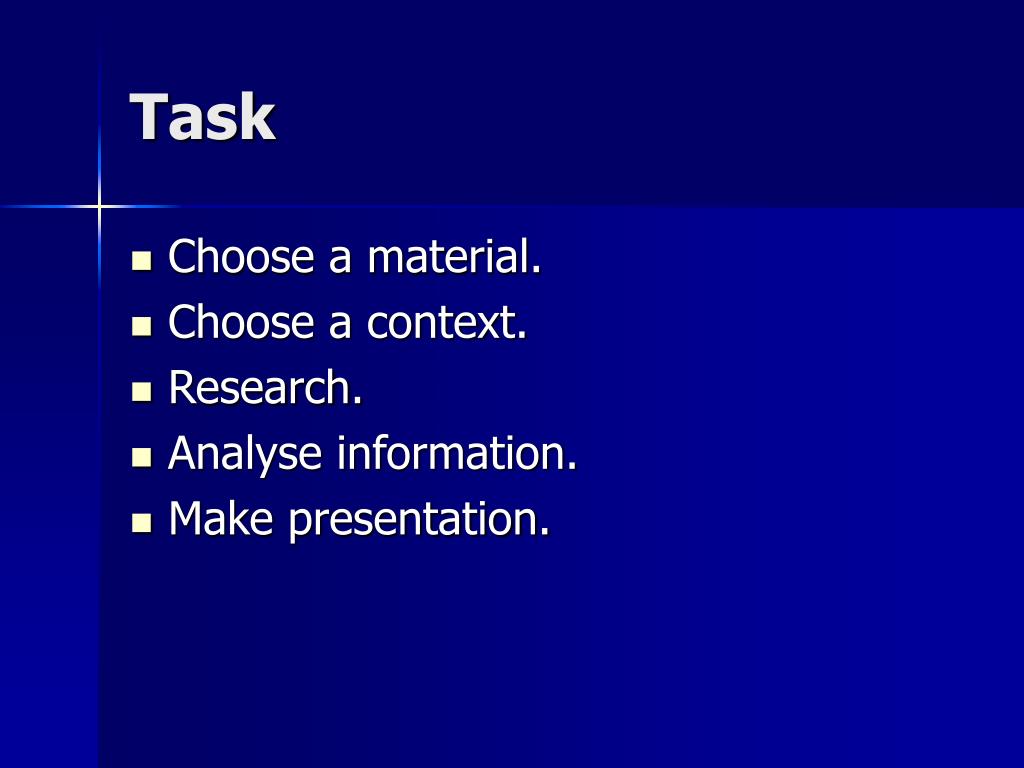 Task

- Choose a material.
- Choose a context.
- Research.
- Analyse information.
- Make presentation.